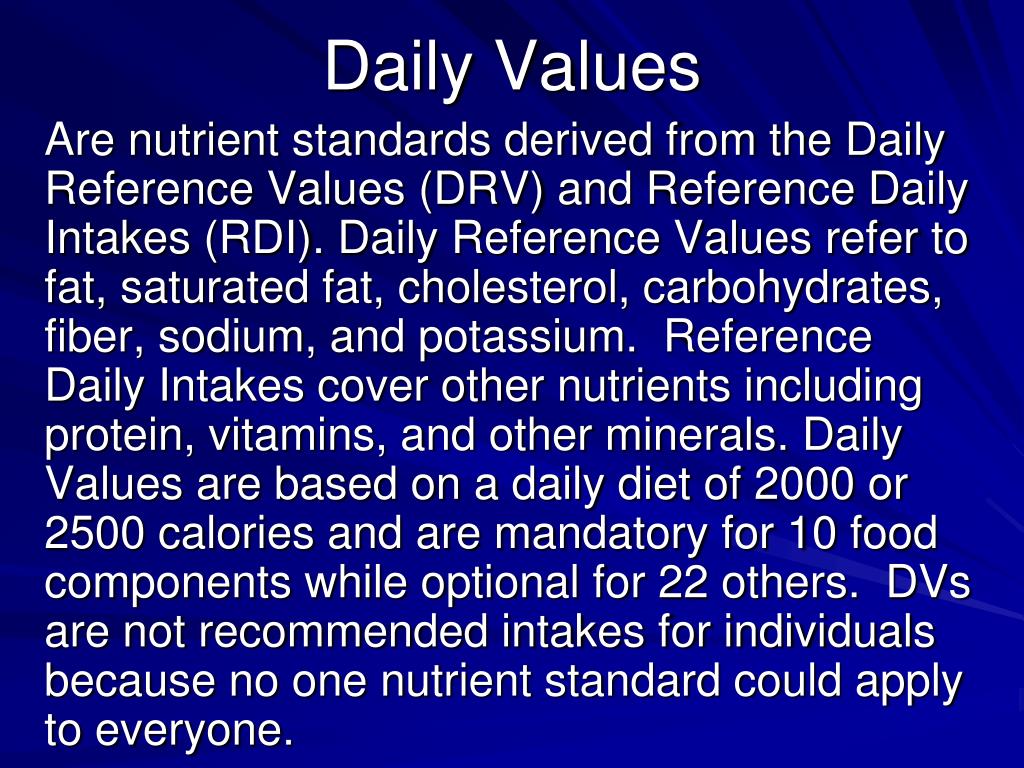 Daily Values

Are nutrient standards derived from the Daily Reference Values (DRV) and Reference Daily Intakes (RDI). Daily Reference Values refer to fat, saturated fat, cholesterol, carbohydrates, fiber, sodium, and potassium. Reference Daily Intakes cover other nutrients including protein, vitamins, and other minerals. Daily Values are based on a daily diet of 2000 or 2500 calories and are mandatory for 10 food components while optional for 22 others. DVs are not recommended intakes for individuals because no one nutrient standard could apply to everyone.